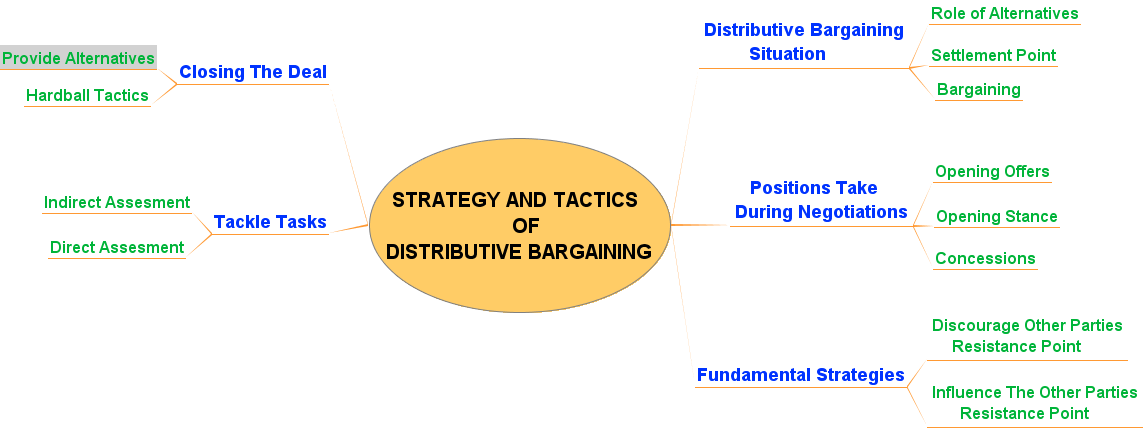 STRATEGY AND TACTICS OF DISTRIBUTIVE BARGAINING

Closing The Deal
Provide Alternatives
Hardball Tactics

Tackle Tasks
Indirect Assesment
Direct Assesment

Distributive Bargaining Situation
Role of Alternatives
Settlement Point
Bargaining

Positions Take During Negotiations
Opening Offers
Opening Stance
Concessions

Fundamental Strategies
Discourage Other Parties Resistance Point
Influence The Other Parties Resistance Point